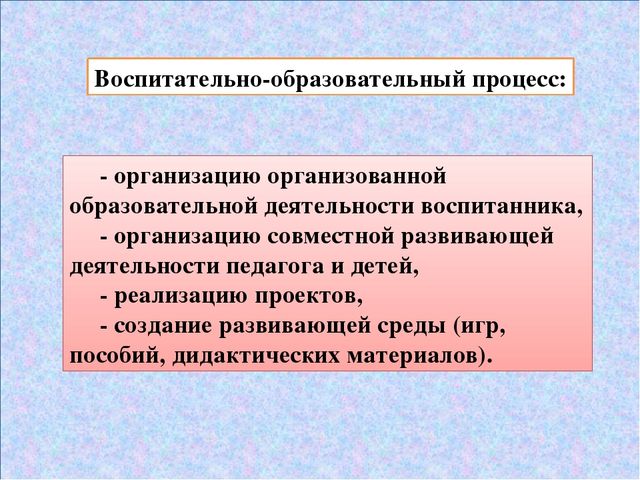 Воспитательно-образовательный процесс:

- организацию организованной образовательной деятельности воспитанника,

- организацию совместной развивающей деятельности педагога и детей,

- реализацию проектов,

- создание развивающей среды (игр, пособий, дидактических материалов).